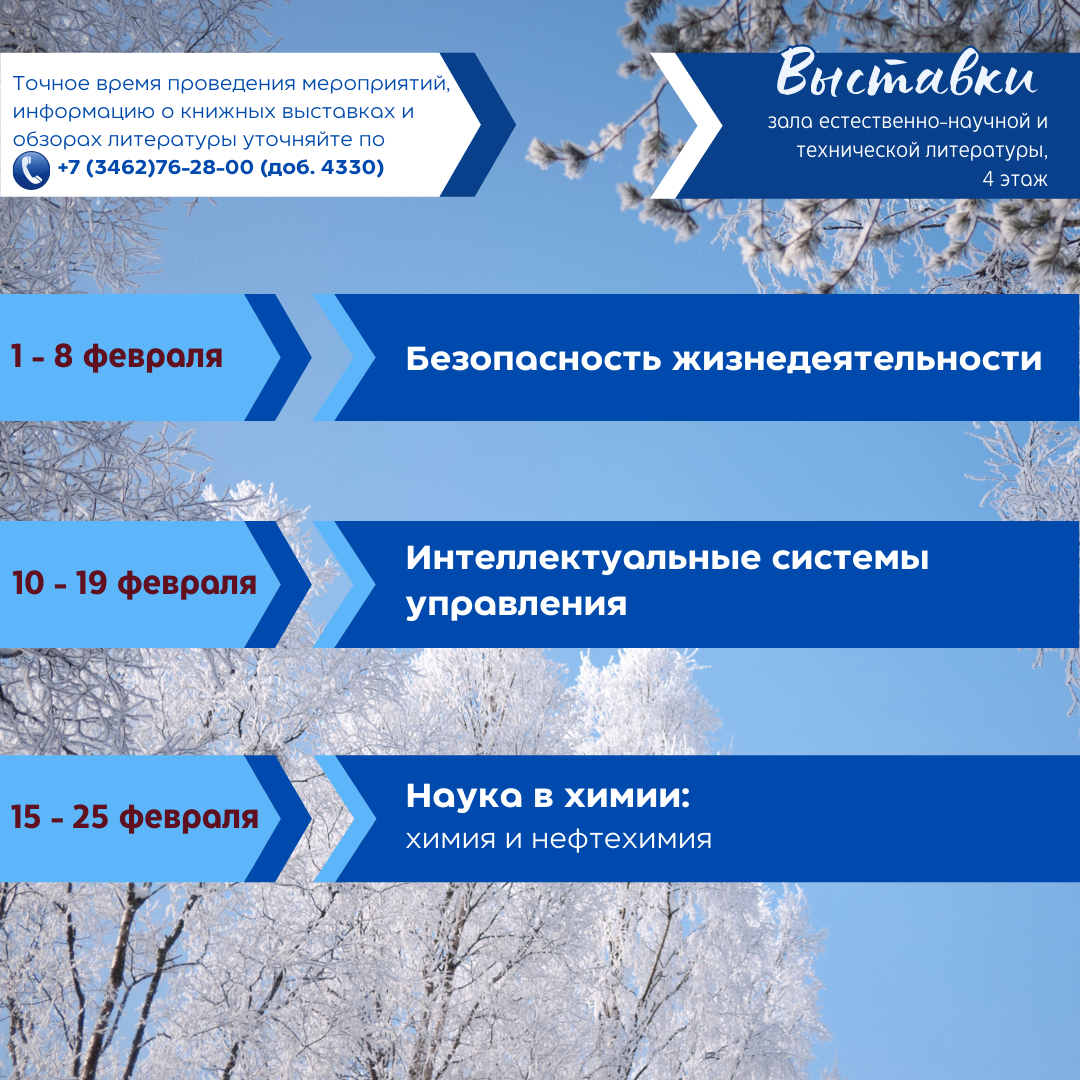 Точное время проведения мероприятий, информацию о книжных выставках и обзорах литературы уточняйте по
+7 (3462)76-28-00 (доб. 4330)

Выставки
зала естественно-научной и технической литературы, 4 этаж

1 - 8 февраля
Безопасность жизнедеятельности

10 - 19 февраля
Интеллектуальные системы управления

15 - 25 февраля
Наука в химии:
химия и нефтехимия